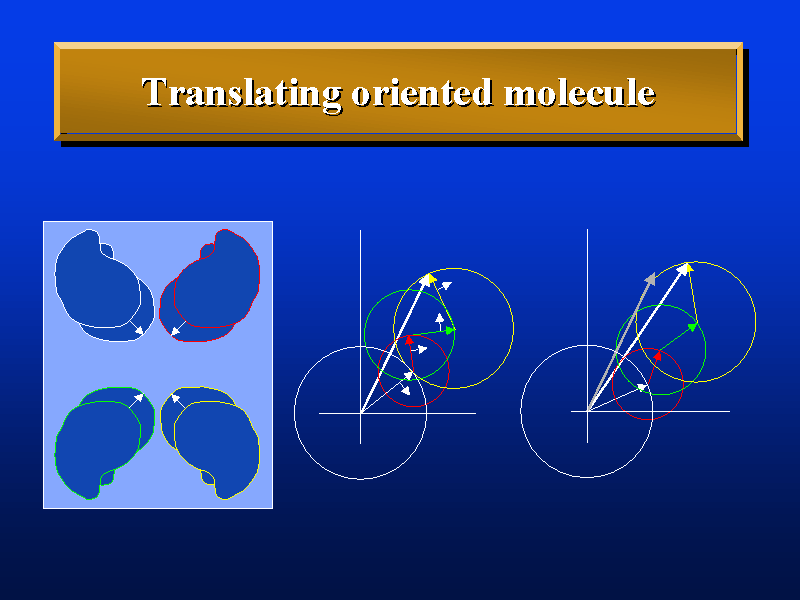 Translating oriented molecule